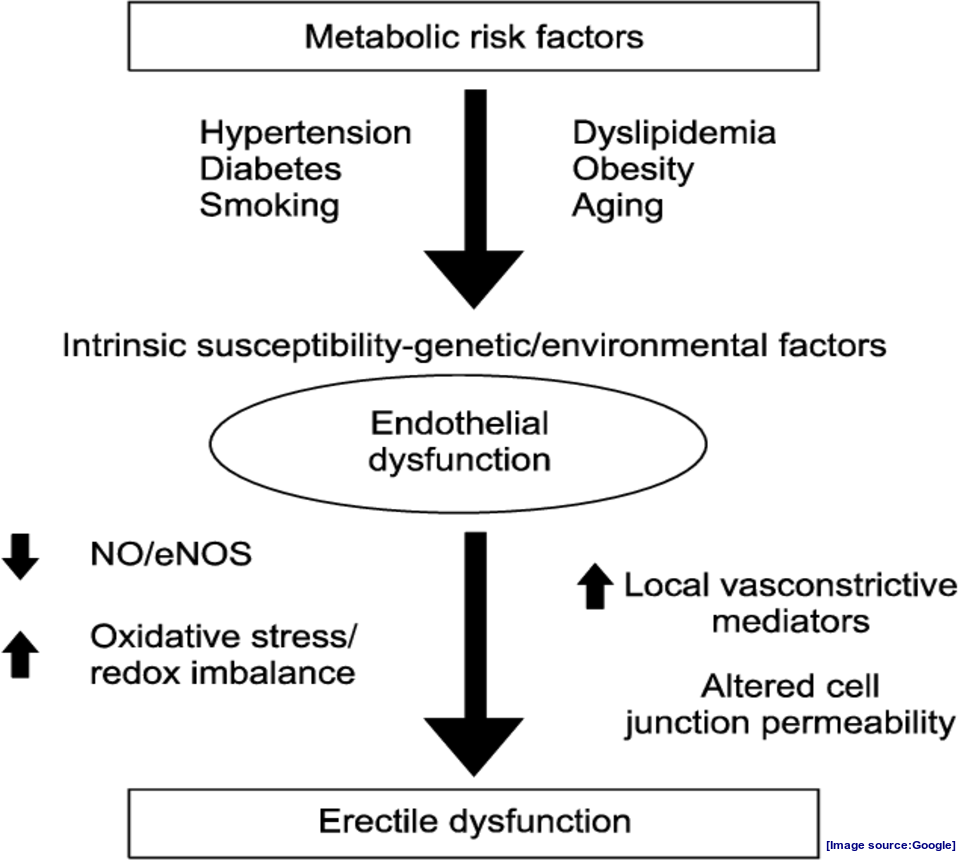 Metabolic risk factors

Hypertension
Diabetes
Smoking

Dyslipidemia
Obesity
Aging

Intrinsic susceptibility-genetic/environmental factors

Endothelial dysfunction

NO/eNOS

Oxidative stress/ redox imbalance

Local vasconstrictive mediators

Altered cell junction permeability

Erectile dysfunction

[Image source:Google]